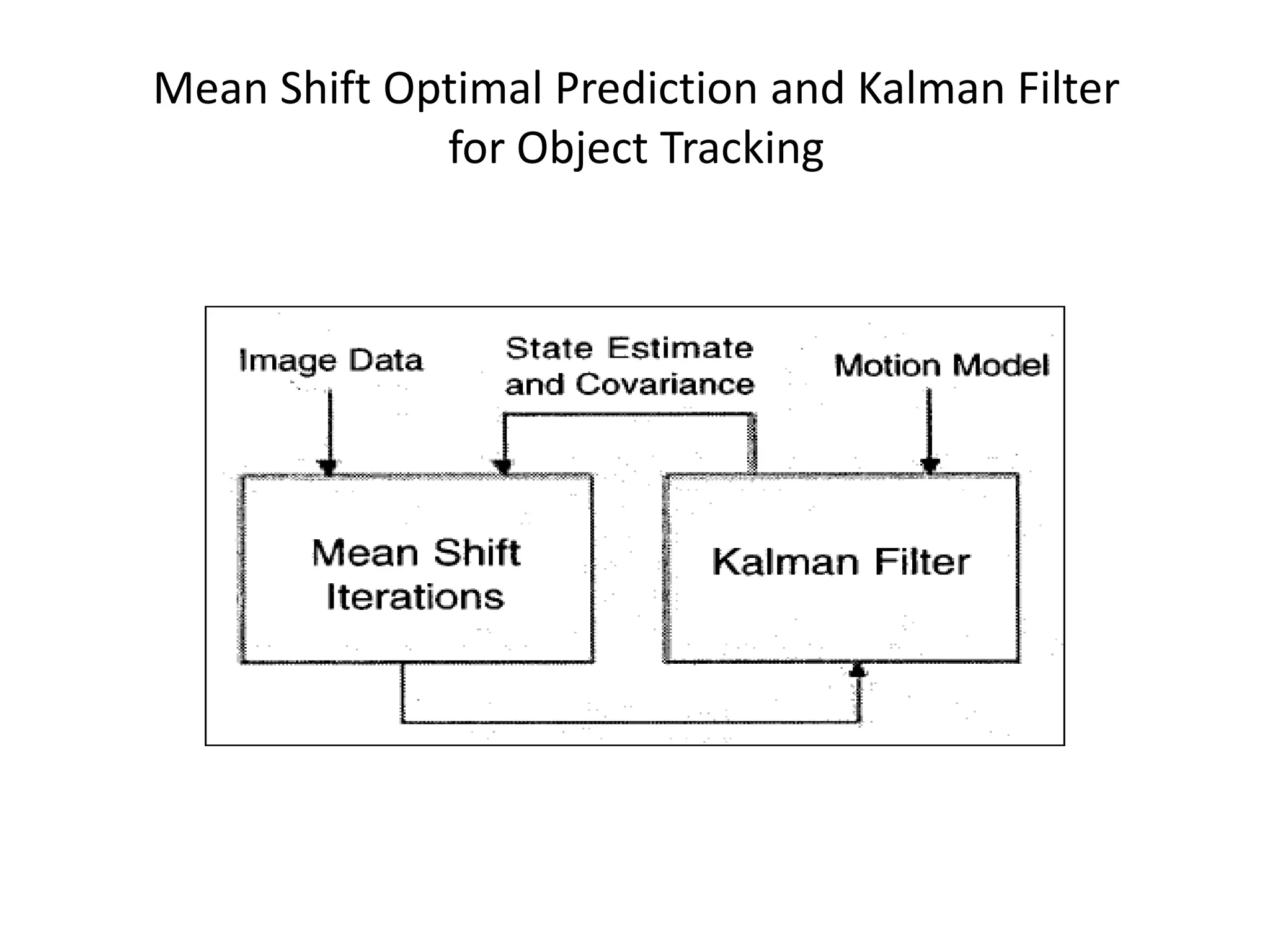 Mean Shift Optimal Prediction and Kalman Filter for Object Tracking

Image Data

State Estimate and Covariance

Motion Model

Mean Shift Iterations

Kalman Filter